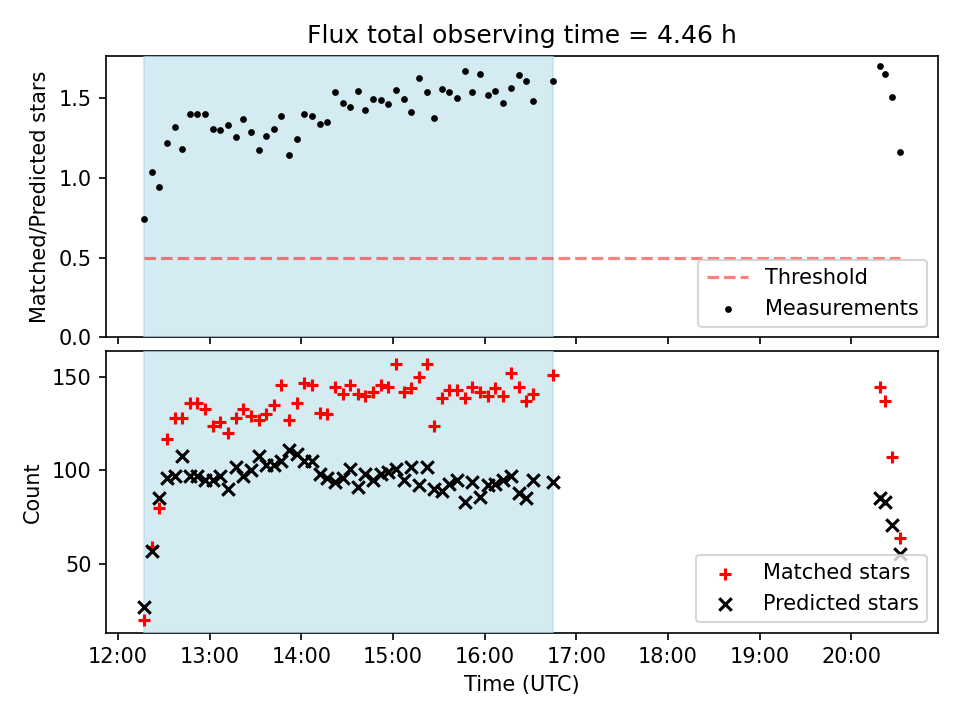 Flux total observing time = 4.46 h

Matched/Predicted stars

1.5
1.0
0.5
0.0

Threshold
Measurements

Count

150
100
50

Matched stars
Predicted stars

12:00 13:00 14:00 15:00 16:00 17:00 18:00 19:00 20:00
Time (UTC)